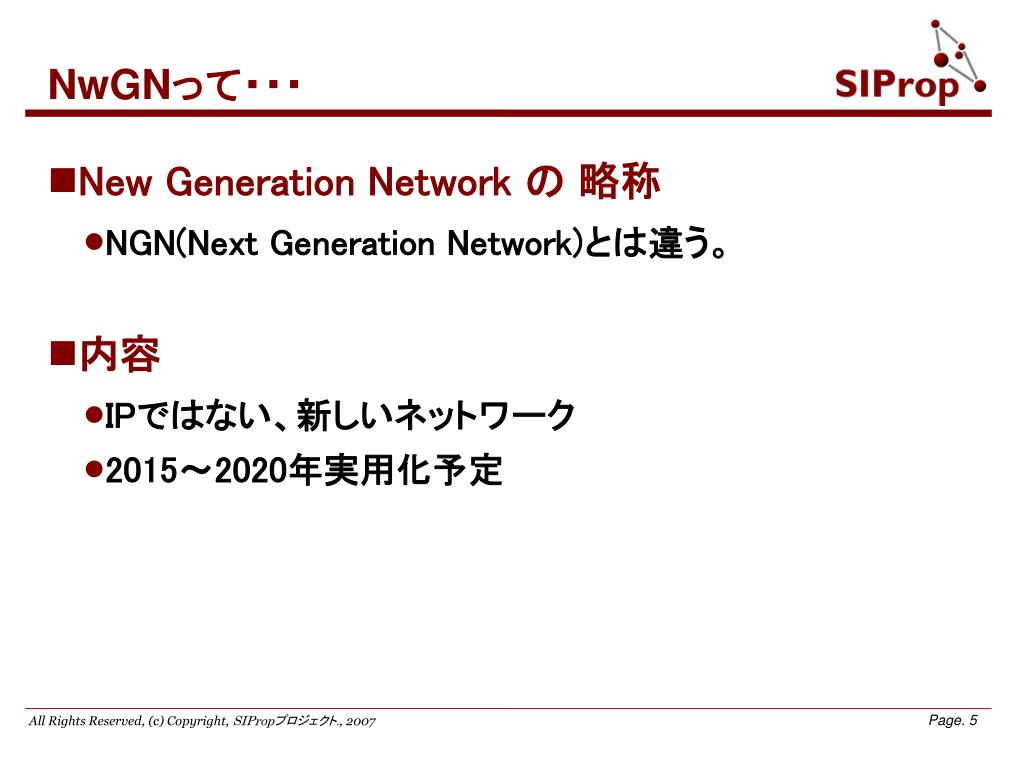 NwGNって・・・

SIProp

■New Generation Network の 略称

●NGN(Next Generation Network)とは違う。

■内容

●IPではない、新しいネットワーク

●2015～2020年実用化予定

All Rights Reserved, (c) Copyright, SIPropプロジェクト, 2007

Page. 5